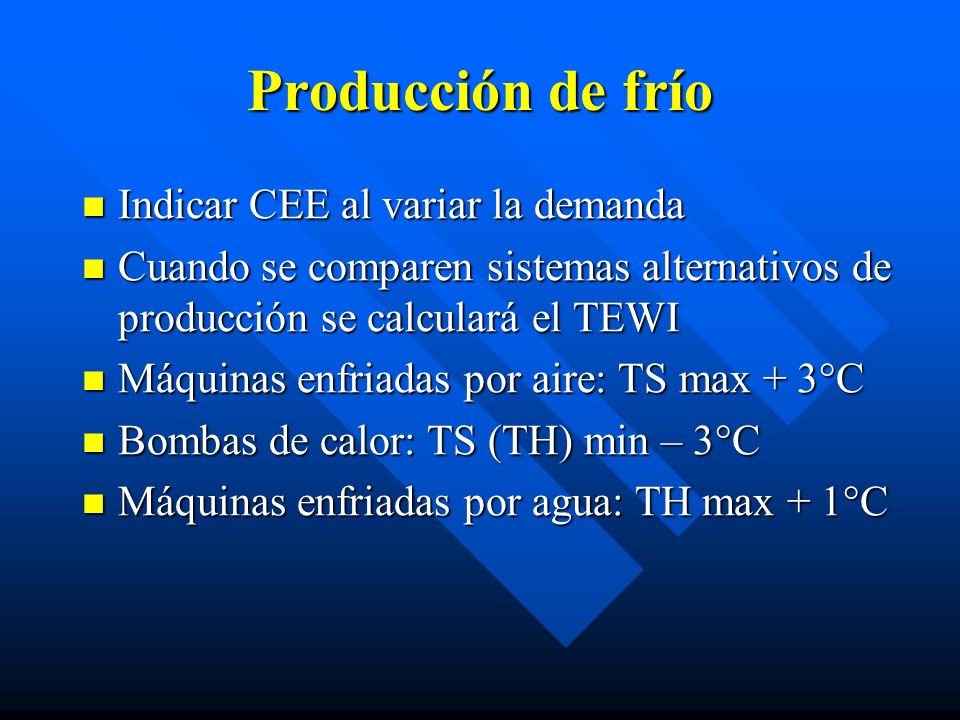 Producción de frío

- Indicar CEE al variar la demanda
- Cuando se comparen sistemas alternativos de producción se calculará el TEWI
- Máquinas enfriadas por aire: TS max + 3°C
- Bombas de calor: TS (TH) min – 3°C
- Máquinas enfriadas por agua: TH max + 1°C